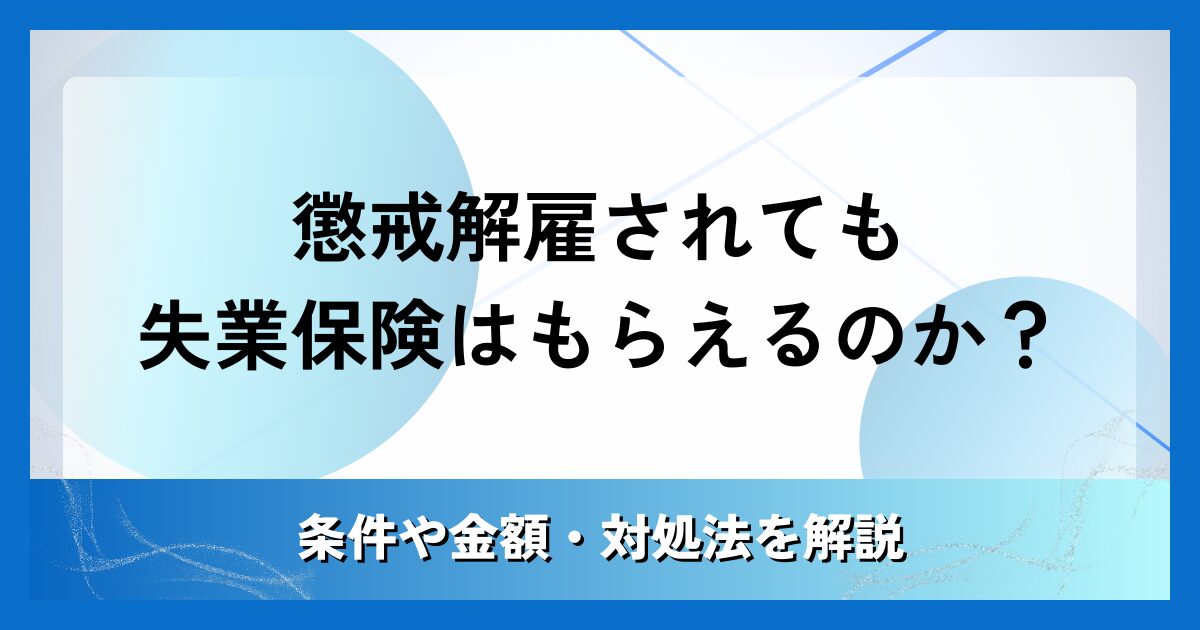 懲戒解雇されても
失業保険はもらえるのか？

条件や金額・対処法を解説